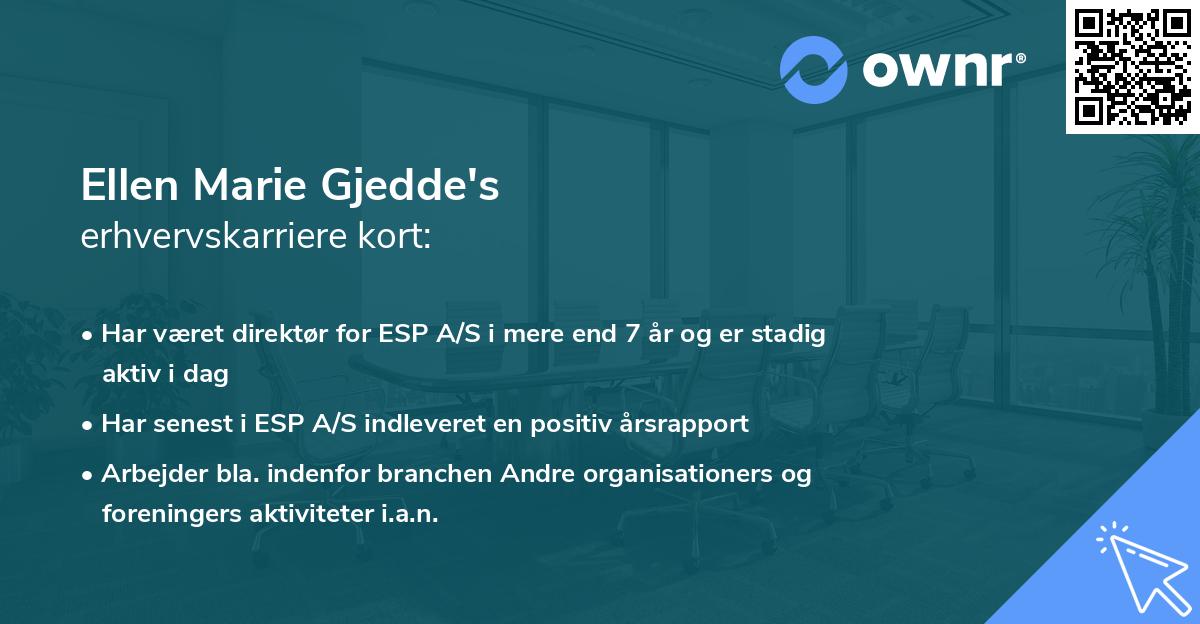 ownr®

Ellen Marie Gjedde's
erhvervskarriere kort:

• Har været direktør for ESP A/S i mere end 7 år og er stadig aktiv i dag

• Har senest i ESP A/S indleveret en positiv årsrapport

• Arbejder bla. indenfor branchen Andre organisationers og foreningers aktiviteter i.a.n.